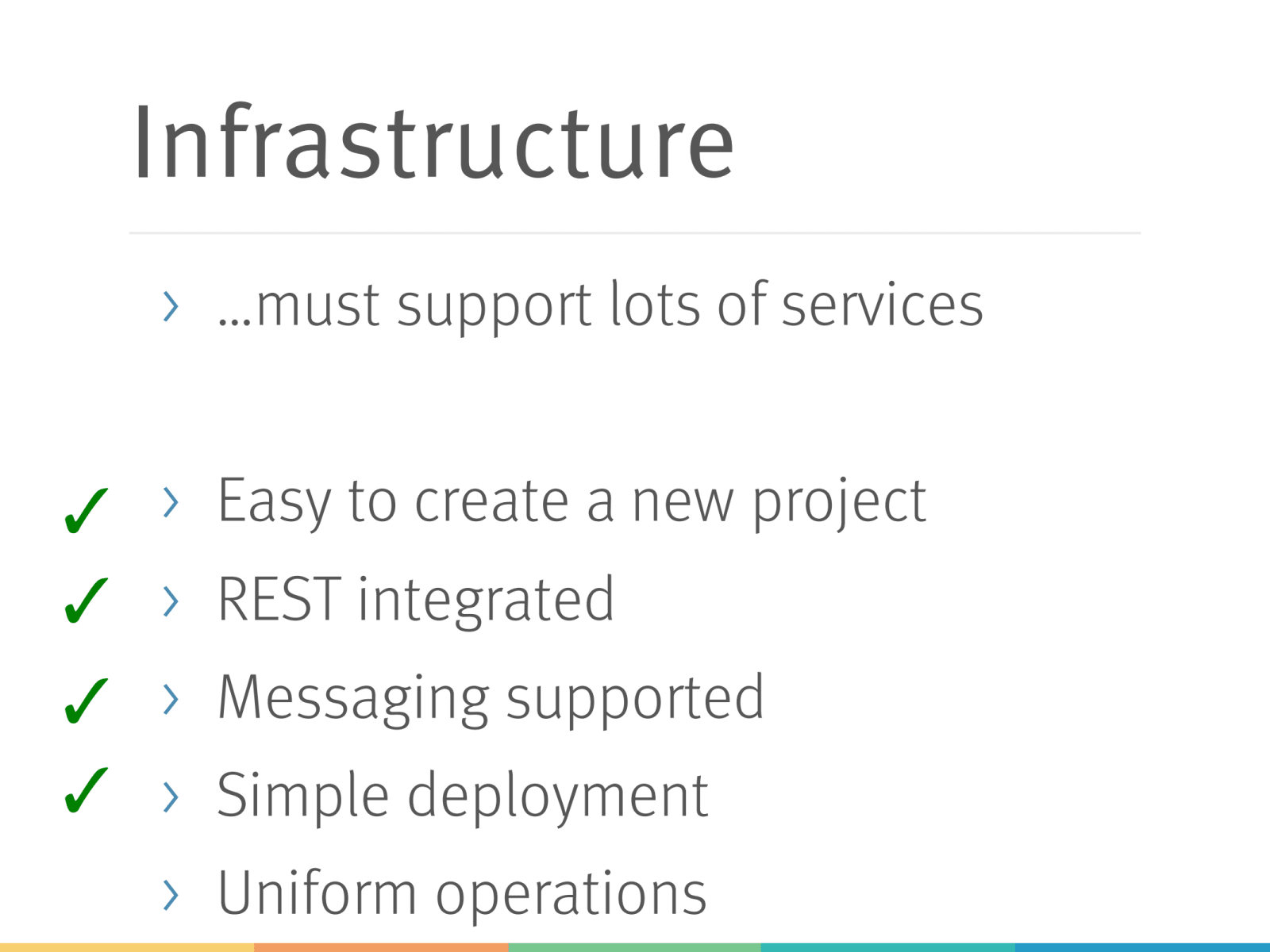 Infrastructure

› …must support lots of services

✓ › Easy to create a new project
✓ › REST integrated
✓ › Messaging supported
✓ › Simple deployment
› Uniform operations